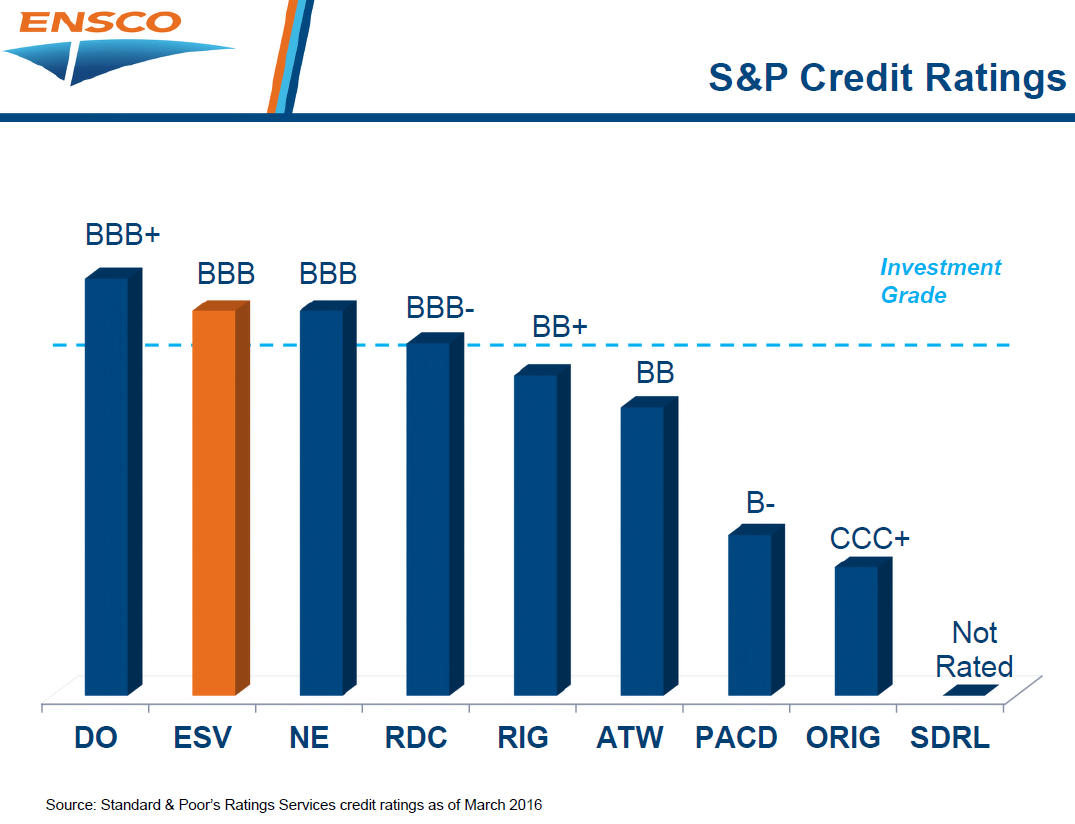 ENSCO

S&P Credit Ratings

Investment Grade

BBB+
BBB
BBB
BBB-
BB+
BB
B-
CCC+
Not Rated

DO
ESV
NE
RDC
RIG
ATW
PACD
ORIG
SDRL

Source: Standard & Poor's Ratings Services credit ratings as of March 2016